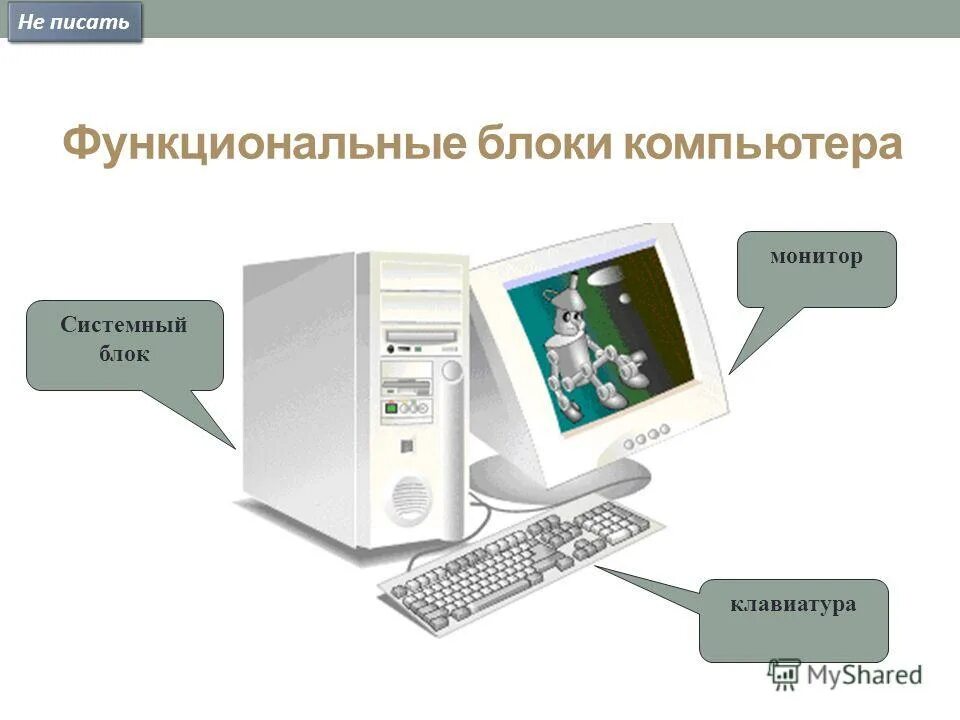 Не писать

Функциональные блоки компьютера

Системный блок

монитор

клавиатура

MyShared